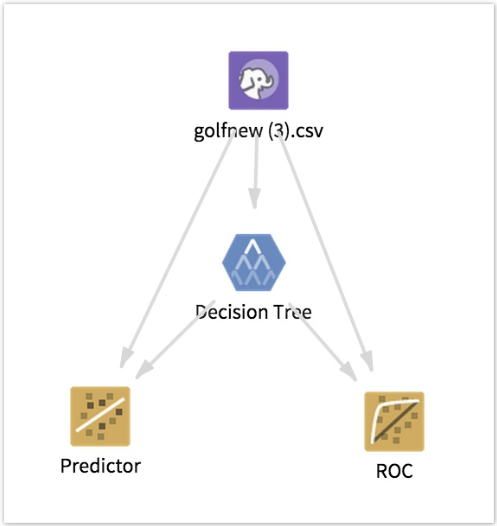 golfnew (3).csv

Decision Tree

Predictor

ROC